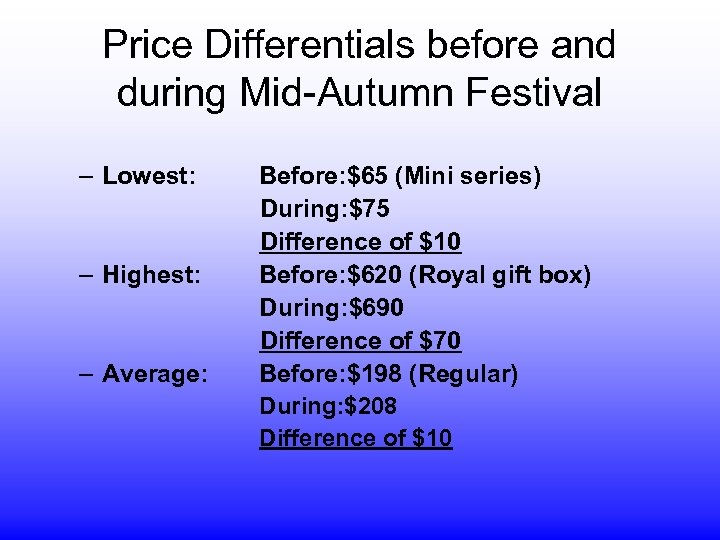 Price Differentials before and during Mid-Autumn Festival

– Lowest: Before:\$65 (Mini series)
During:\$75
Difference of \$10

– Highest: Before:\$620 (Royal gift box)
During:\$690
Difference of \$70

– Average: Before:\$198 (Regular)
During:\$208
Difference of \$10